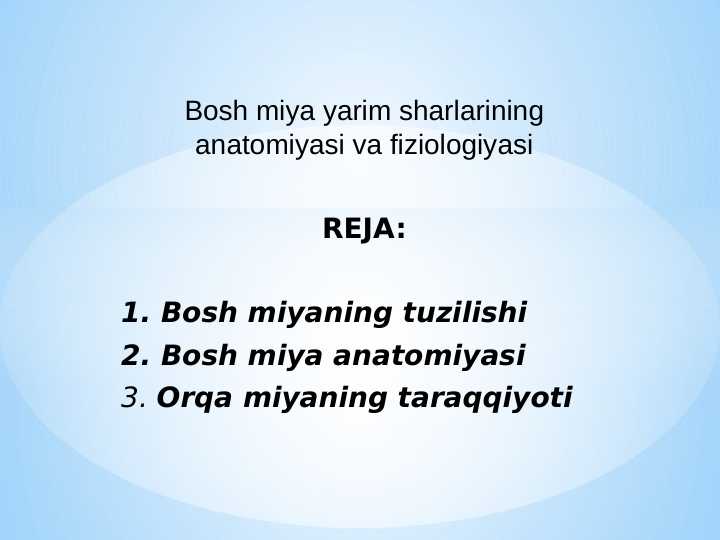 Bosh miya yarim sharlarining anatomiyasi va fiziologiyasi

REJA:

1. Bosh miyaning tuzilishi
2. Bosh miya anatomiyasi
3. Orqa miyaning taraqqiyoti